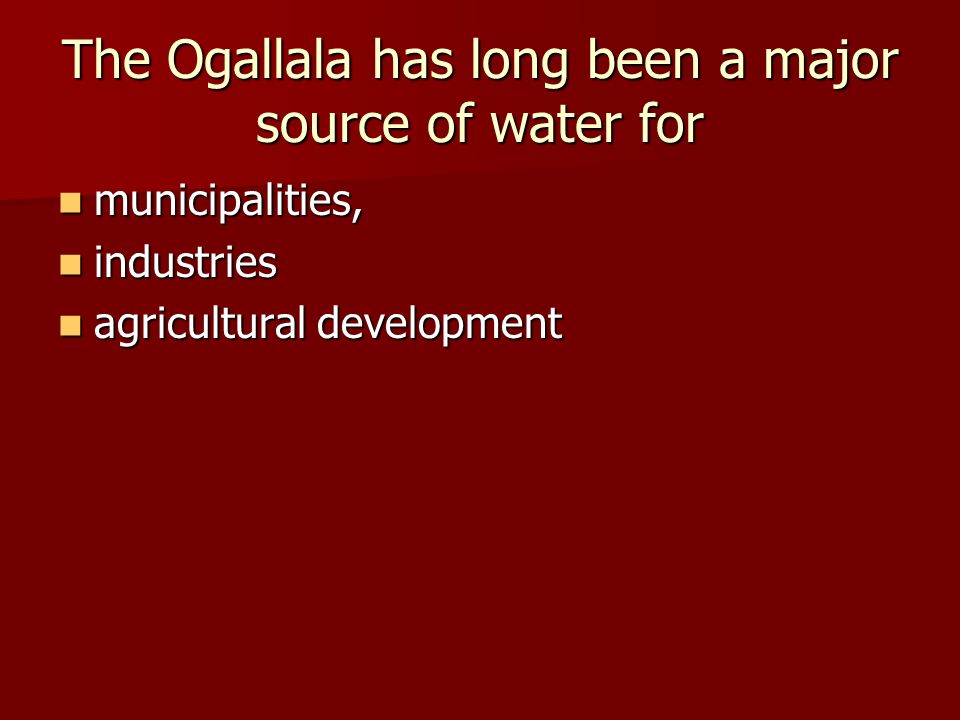 The Ogallala has long been a major source of water for

- municipalities,
- industries
- agricultural development